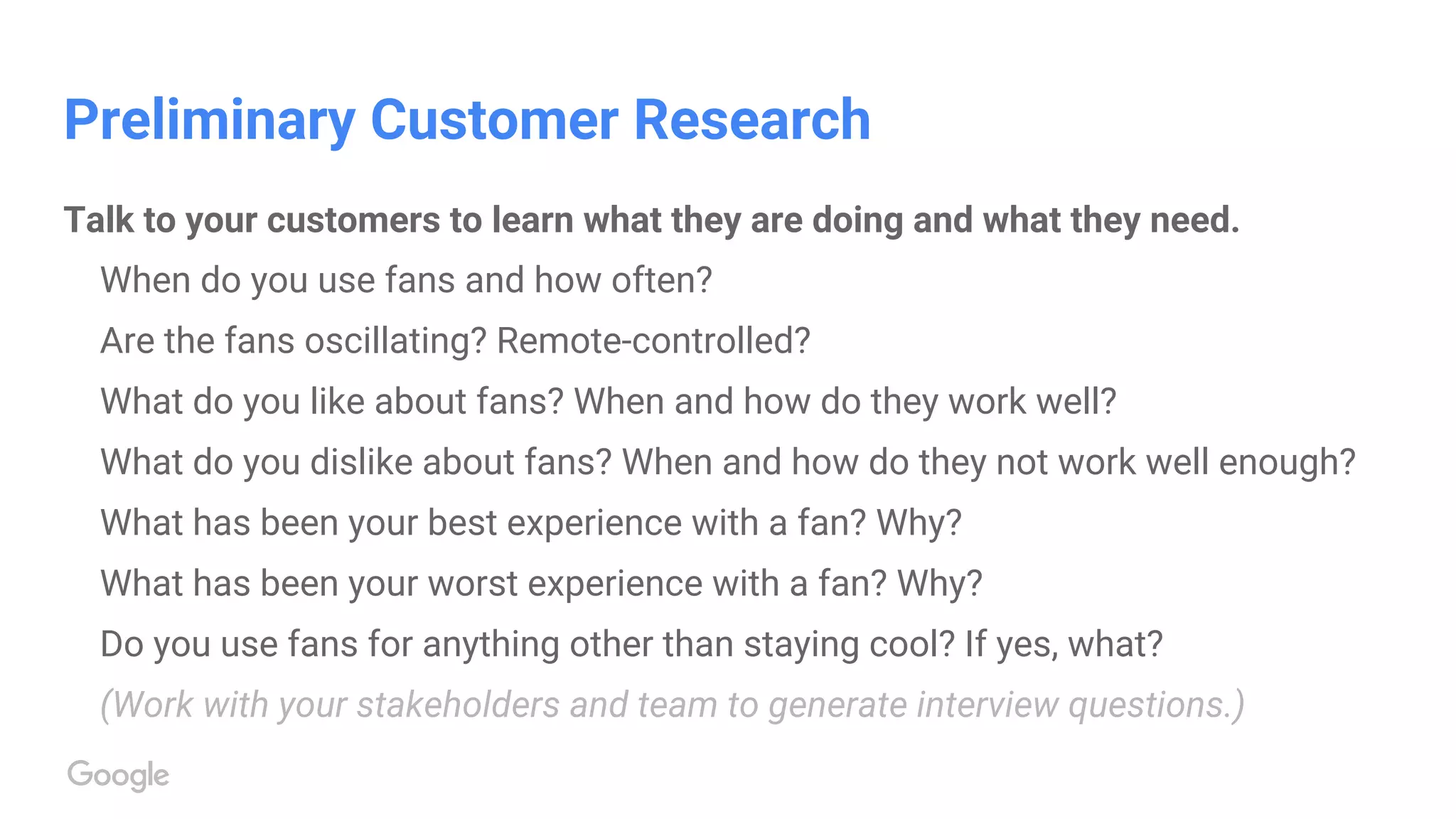 Preliminary Customer Research

Talk to your customers to learn what they are doing and what they need.

When do you use fans and how often?

Are the fans oscillating? Remote-controlled?

What do you like about fans? When and how do they work well?

What do you dislike about fans? When and how do they not work well enough?

What has been your best experience with a fan? Why?

What has been your worst experience with a fan? Why?

Do you use fans for anything other than staying cool? If yes, what?

(Work with your stakeholders and team to generate interview questions.)

Google